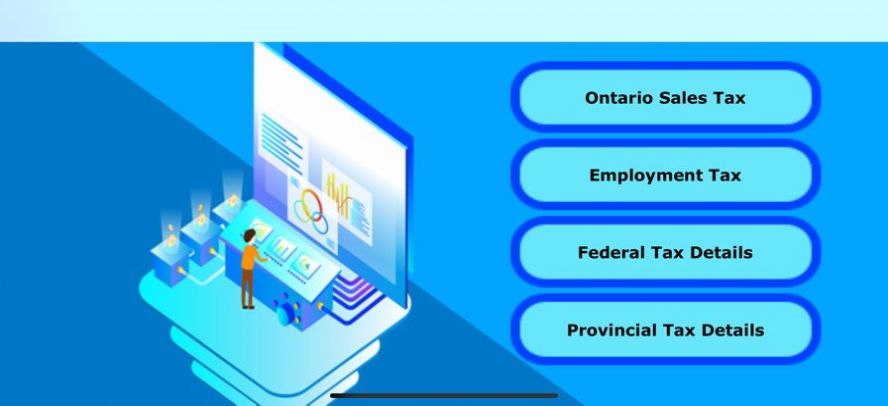 Ontario Sales Tax

Employment Tax

Federal Tax Details

Provincial Tax Details